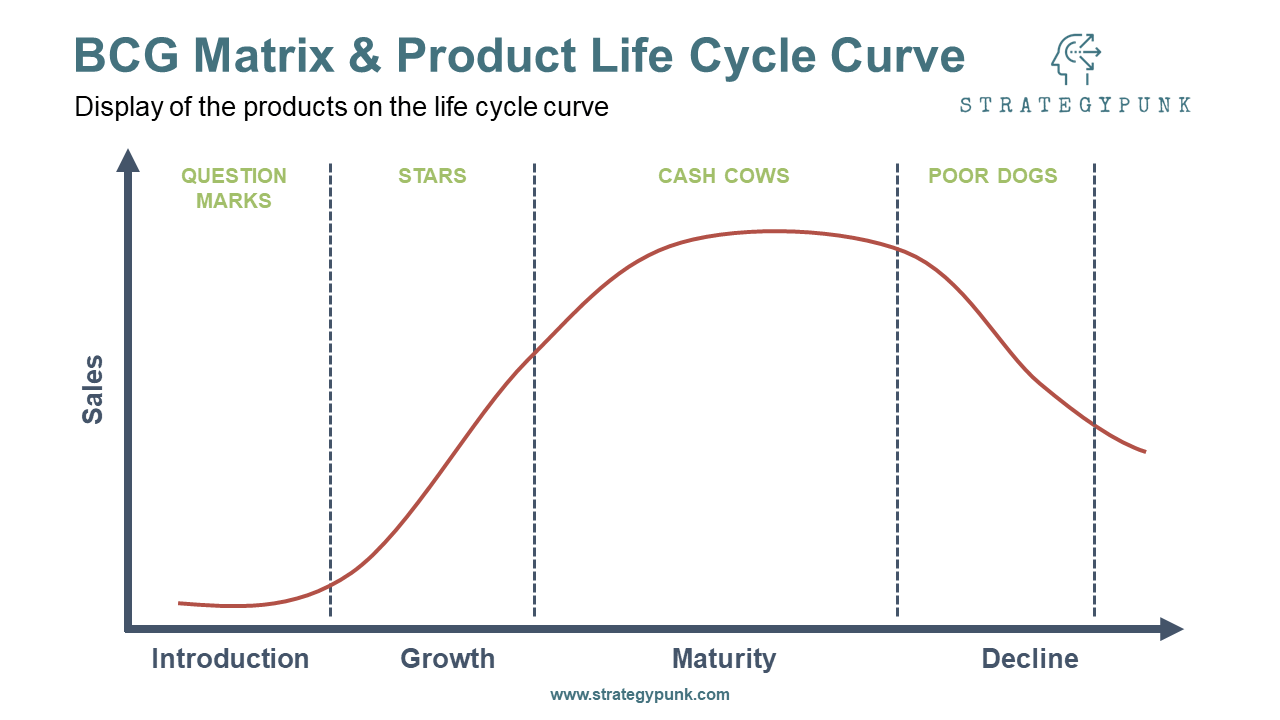 BCG Matrix & Product Life Cycle Curve

Display of the products on the life cycle curve

STRATEGYPUNK

QUESTION MARKS

STARS

CASH COWS

POOR DOGS

Sales

Introduction

Growth

Maturity

Decline

www.strategypunk.com